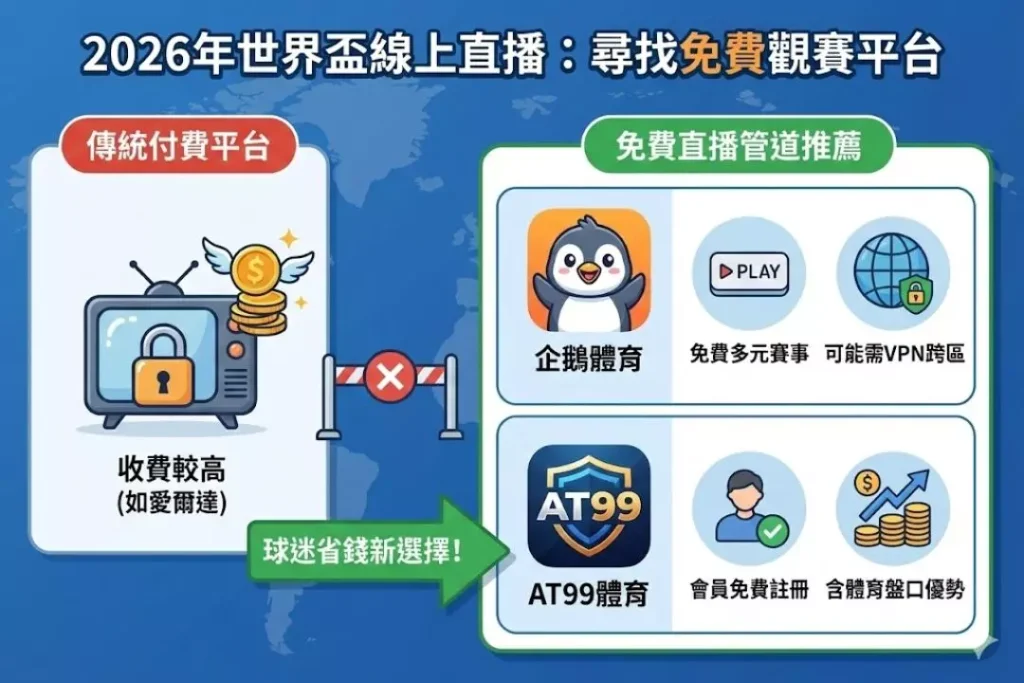 2026年世界盃線上直播：尋找免費觀賽平台

傳統付費平台

$

收費較高
(如愛爾達)

球迷省錢新選擇!

免費直播管道推薦

企鵝體育

PLAY

免費多元賽事

可能需VPN跨區

AT99

AT99體育

會員免費註冊

$

含體育盤口優勢